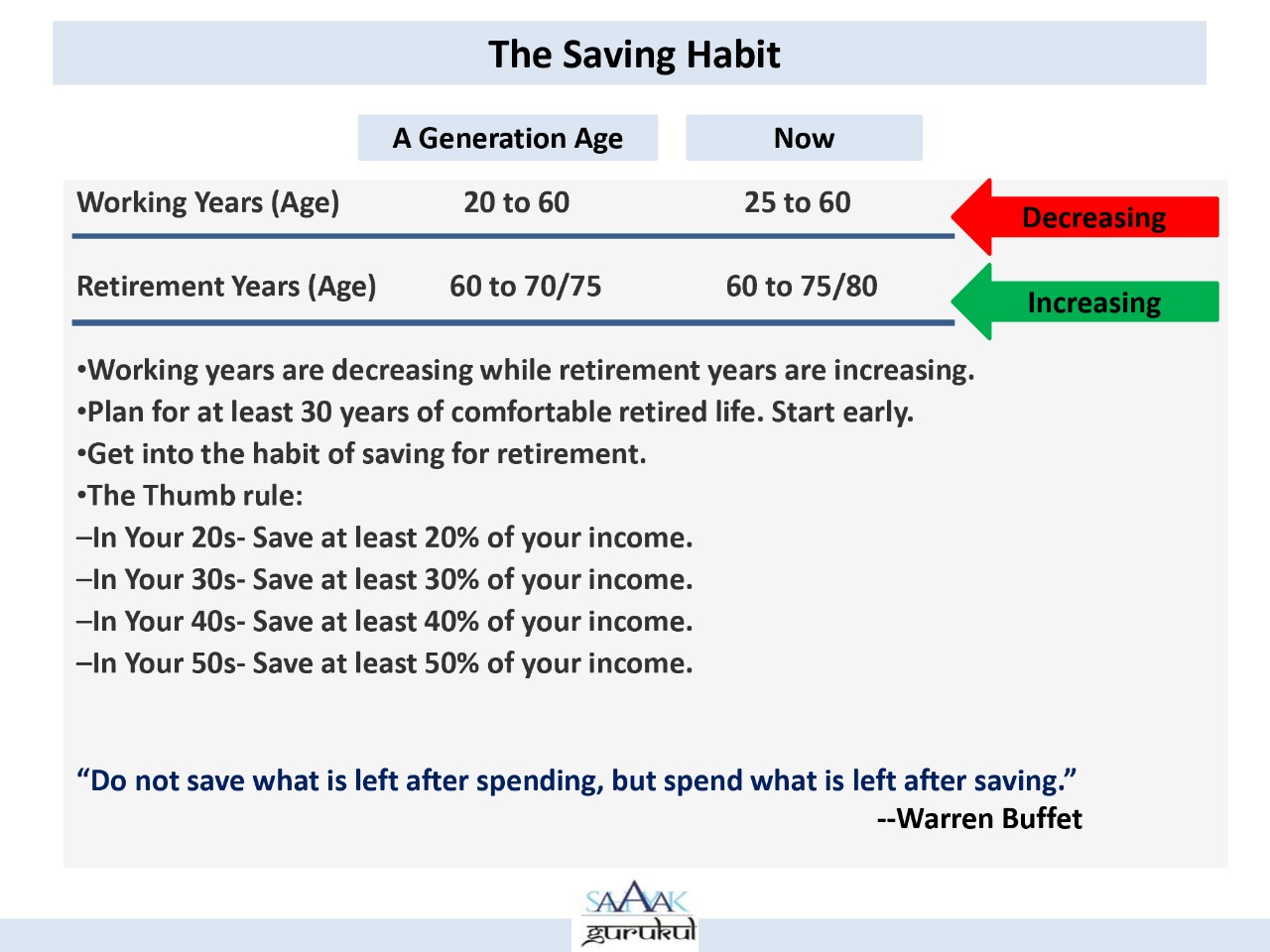 The Saving Habit

| | A Generation Age | Now | |
|---|---|---|---|
| Working Years (Age) | 20 to 60 | 25 to 60 | Decreasing |
| Retirement Years (Age) | 60 to 70/75 | 60 to 75/80 | Increasing |

•Working years are decreasing while retirement years are increasing.
•Plan for at least 30 years of comfortable retired life. Start early.
•Get into the habit of saving for retirement.
•The Thumb rule:
–In Your 20s- Save at least 20% of your income.
–In Your 30s- Save at least 30% of your income.
–In Your 40s- Save at least 40% of your income.
–In Your 50s- Save at least 50% of your income.

“Do not save what is left after spending, but spend what is left after saving.”
--Warren Buffet

SAAVAK gurukul